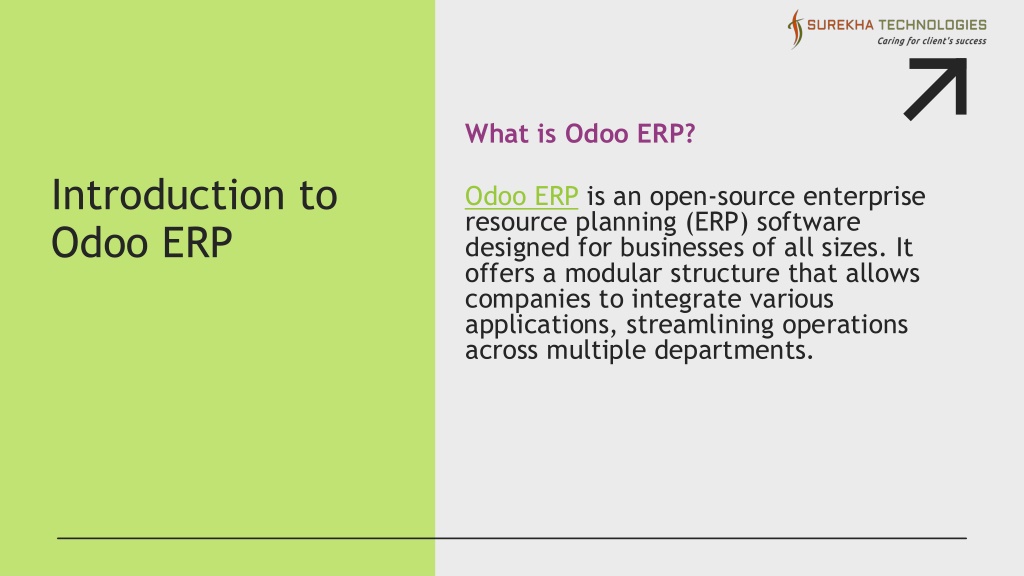 SUREKHA TECHNOLOGIES
Caring for client's success

Introduction to Odoo ERP

What is Odoo ERP?

Odoo ERP is an open-source enterprise resource planning (ERP) software designed for businesses of all sizes. It offers a modular structure that allows companies to integrate various applications, streamlining operations across multiple departments.